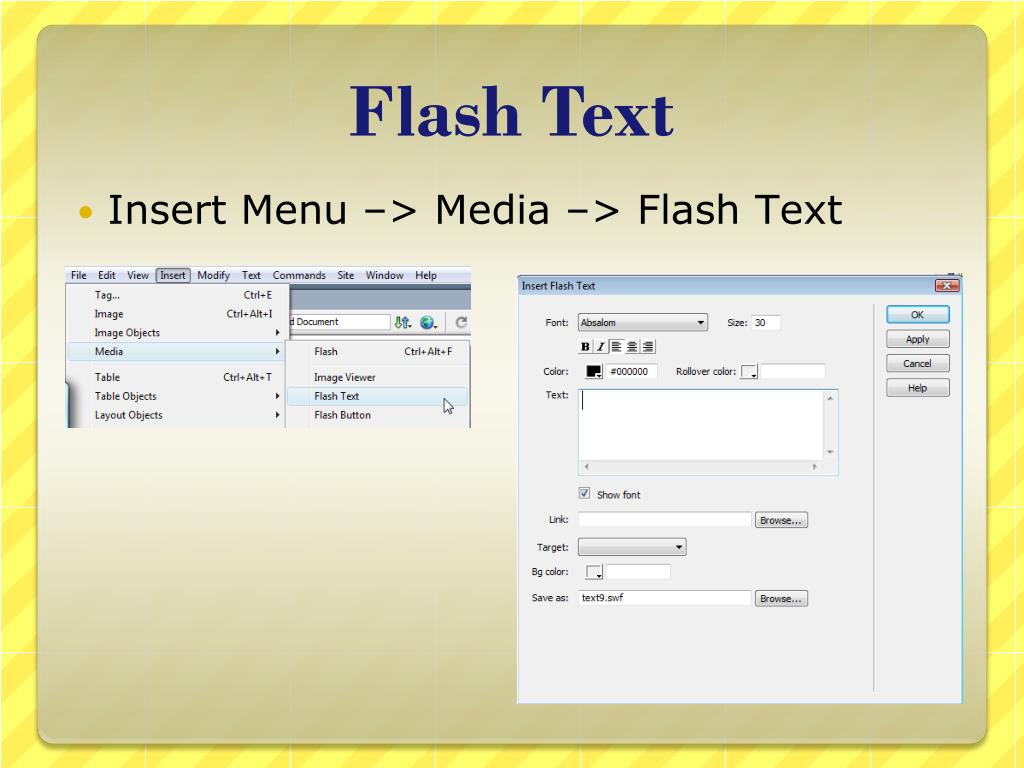 Flash Text

• Insert Menu –> Media –> Flash Text

File Edit View Insert Modify Text Commands Site Window Help

Tag... Ctrl+E
Image Ctrl+Alt+I
Image Objects
Media
Table Ctrl+Alt+T
Table Objects
Layout Objects

d Document

Flash Ctrl+Alt+F
Image Viewer
Flash Text
Flash Button

Insert Flash Text

Font: Absalom Size: 30

B I

Color: #000000 Rollover color:

Text:

Show font

Link: Browse...

Target:

Bg color:

Save as: text9.swf Browse...

OK
Apply
Cancel
Help